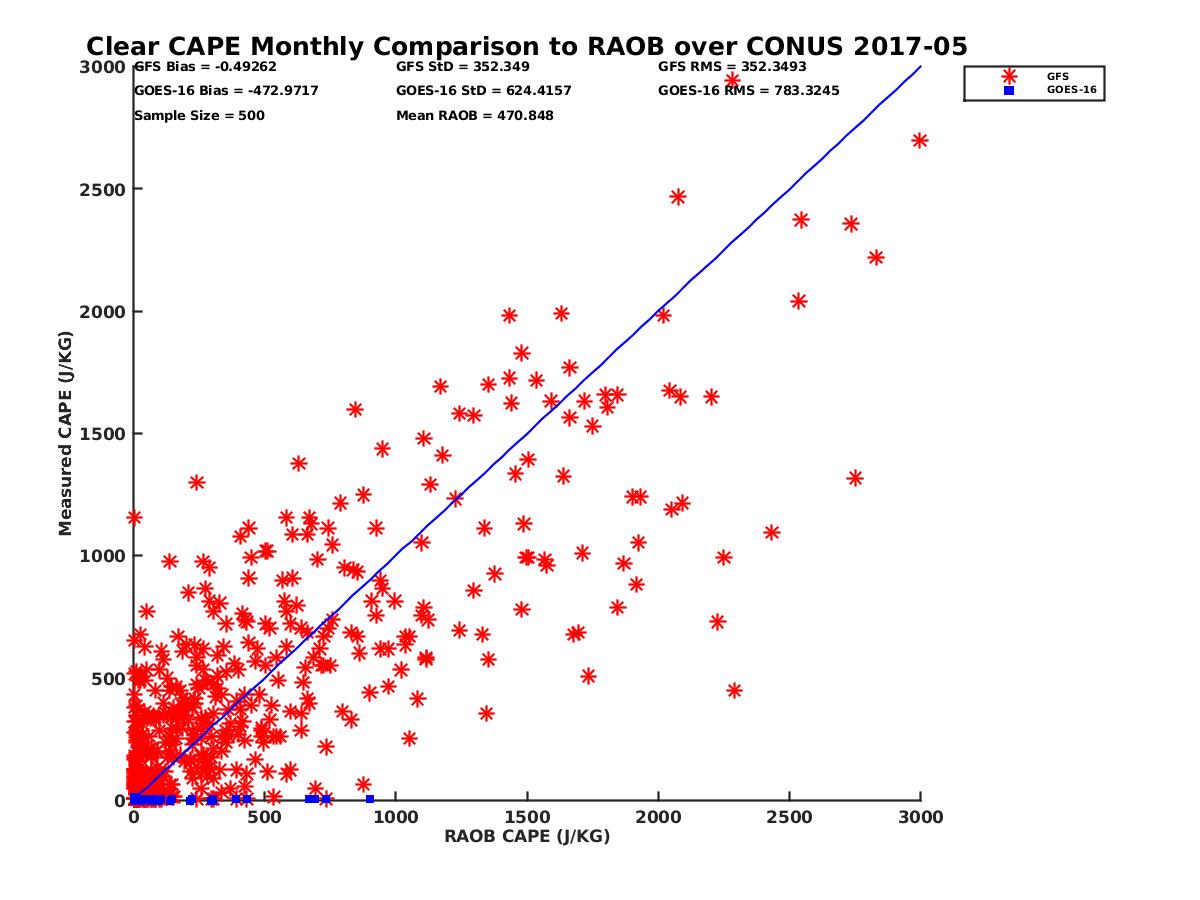 Clear CAPE Monthly Comparison to RAOB over CONUS 2017-05

GFS Bias = -0.49262
GOES-16 Bias = -472.9717
Sample Size = 500

GFS StD = 352.349
GOES-16 StD = 624.4157
Mean RAOB = 470.848

GFS RMS = 352.3493
GOES-16 RMS = 783.3245

GFS
GOES-16

Measured CAPE (J/KG)

3000
2500
2000
1500
1000
500
0

0
500
1000
1500
2000
2500
3000

RAOB CAPE (J/KG)